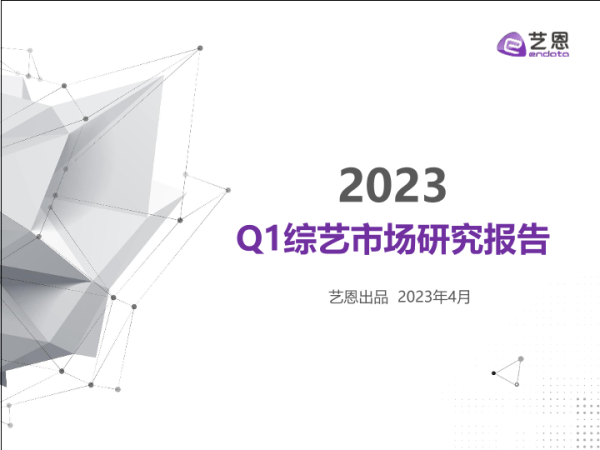 艺恩
endata

2023
Q1综艺市场研究报告

艺恩出品 2023年4月